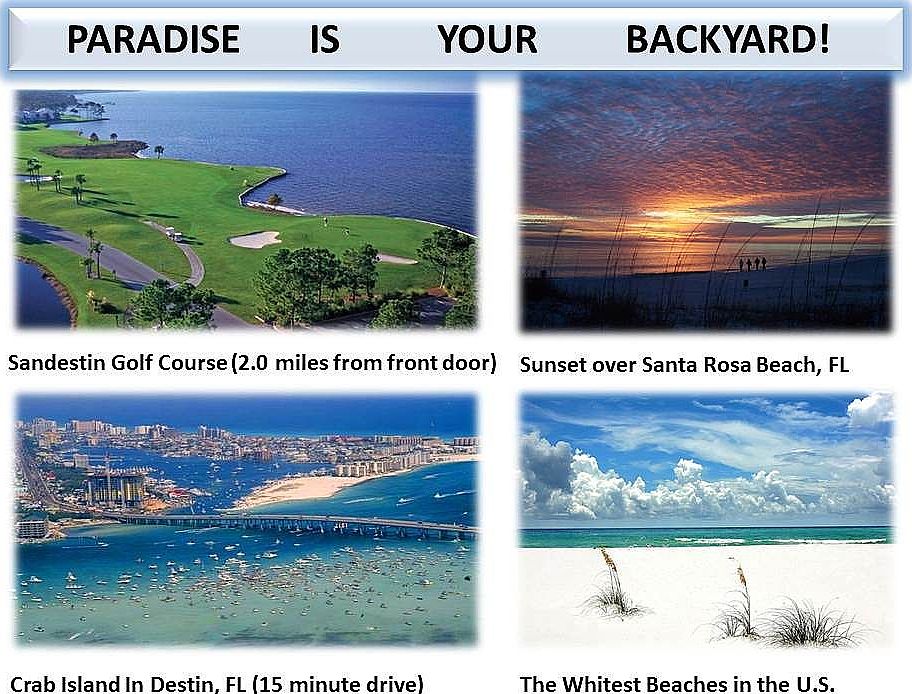 PARADISE IS YOUR BACKYARD!

Sandestin Golf Course (2.0 miles from front door)

Sunset over Santa Rosa Beach, FL

Crab Island In Destin, FL (15 minute drive)

The Whitest Beaches in the U.S.